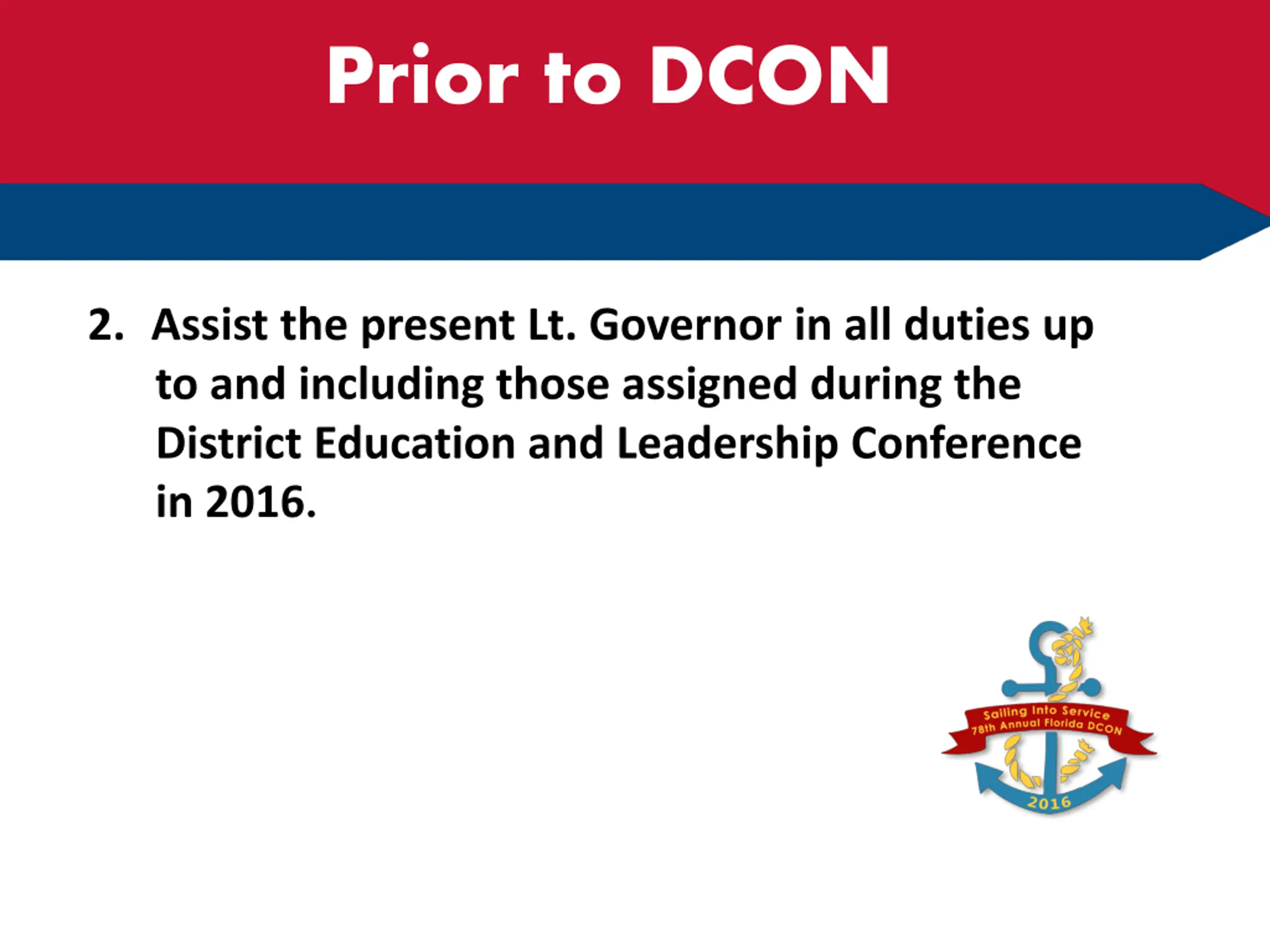 Prior to DCON

2. Assist the present Lt. Governor in all duties up to and including those assigned during the District Education and Leadership Conference in 2016.

Sailing Into Service
78th Annual Florida DCON
2016